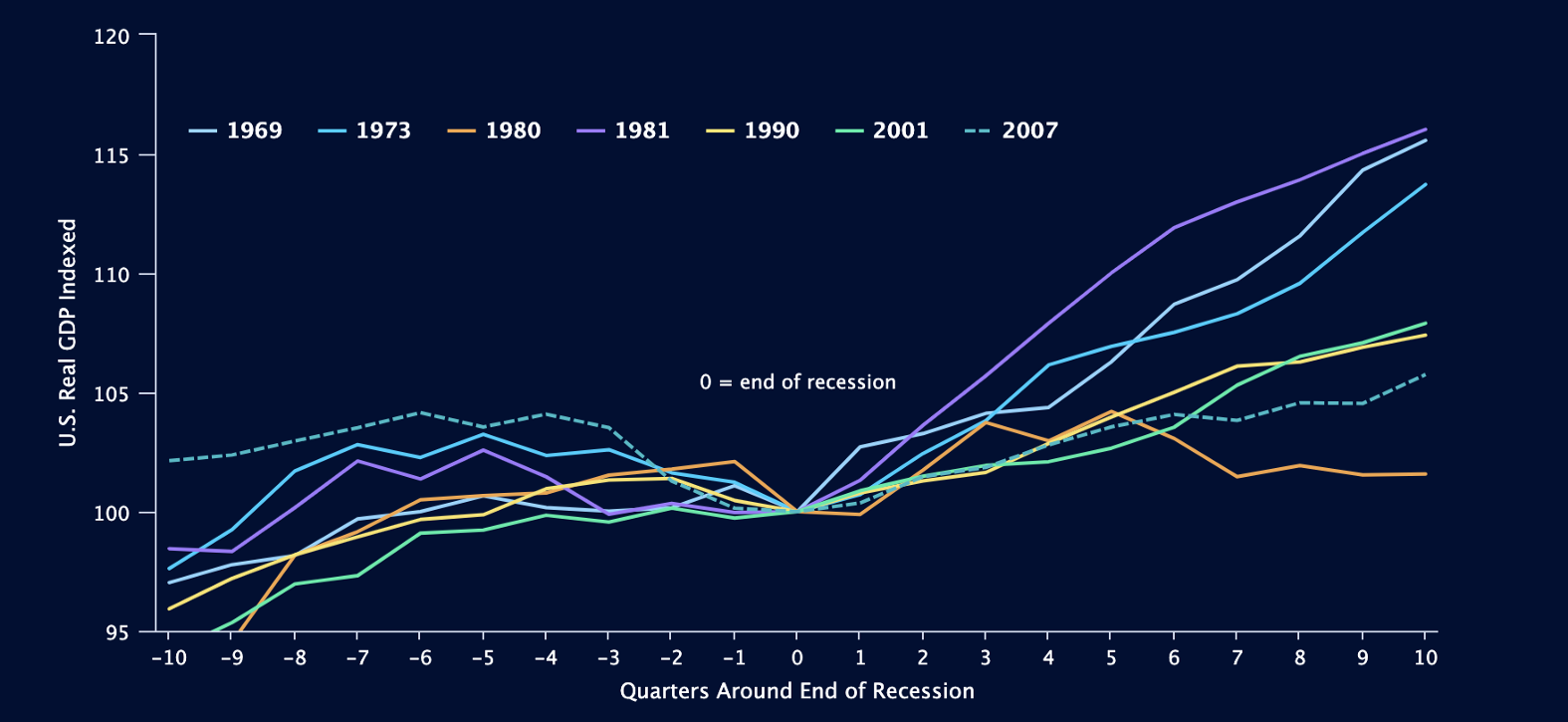 120
115
110
105
100
95

U.S. Real GDP Indexed

1969 1973 1980 1981 1990 2001 2007

0 = end of recession

-10 -9 -8 -7 -6 -5 -4 -3 -2 -1 0 1 2 3 4 5 6 7 8 9 10

Quarters Around End of Recession